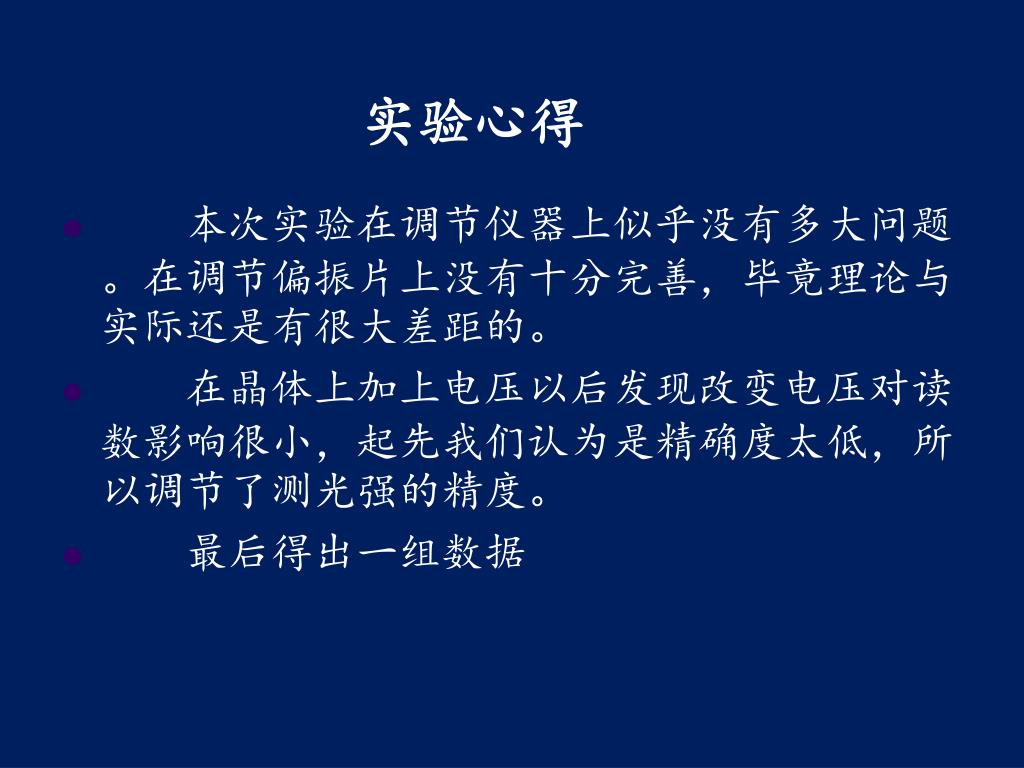 实验心得

本次实验在调节仪器上似乎没有多大问题。在调节偏振片上没有十分完善，毕竟理论与实际还是有很大差距的。

在晶体上加上电压以后发现改变电压对读数影响很小，起先我们认为是精确度太低，所以调节了测光强的精度。

最后得出一组数据